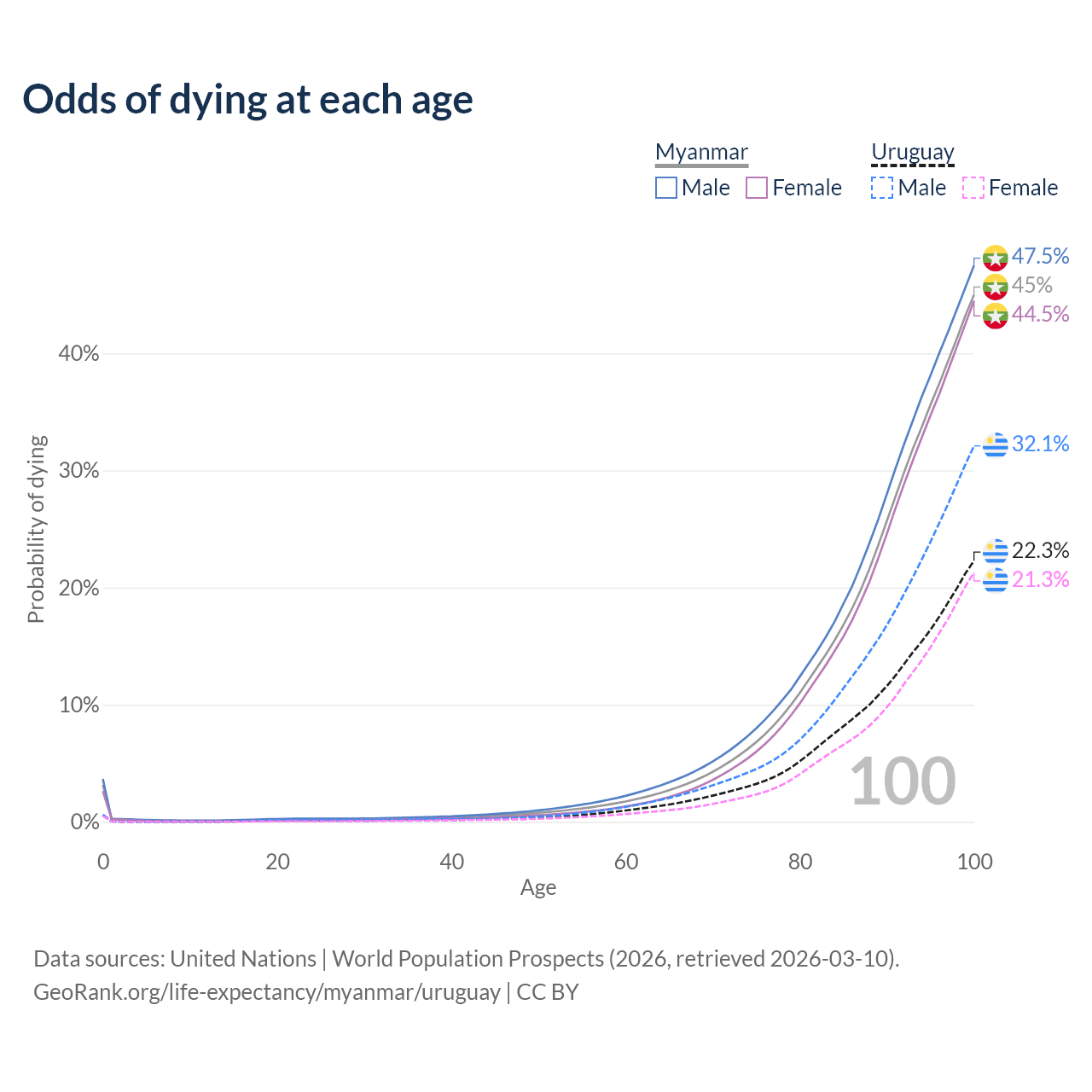 Odds of dying at each age

Myanmar
Male Female

Uruguay
Male Female

47.5%
45%
44.5%
32.1%
22.3%
21.3%

Probability of dying

40%
30%
20%
10%
0%

100

0
20
40
60
80
100
Age

Data sources: United Nations | World Population Prospects (2026, retrieved 2026-03-10).
GeoRank.org/life-expectancy/myanmar/uruguay | CC BY